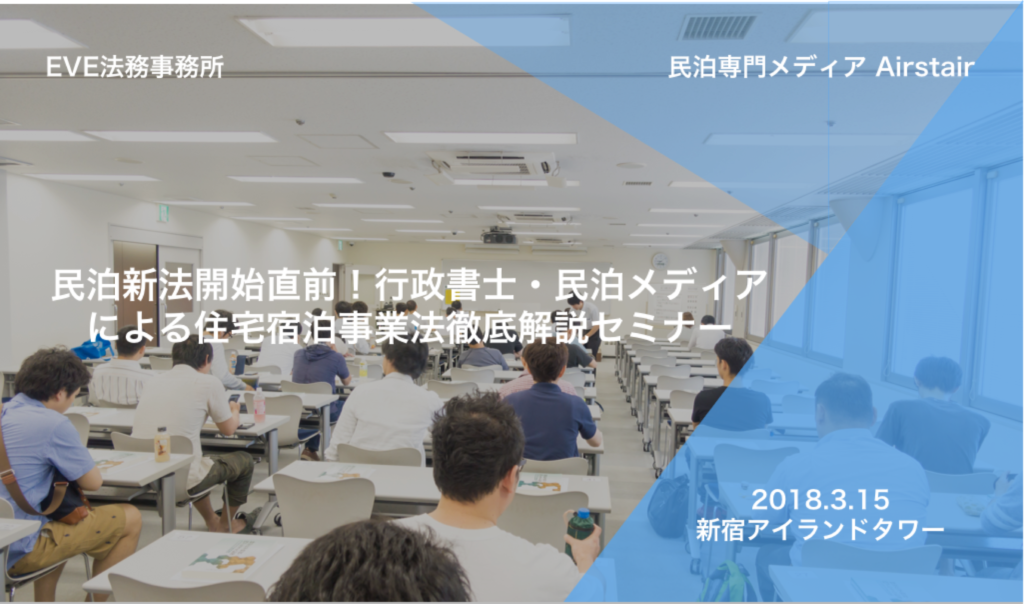 EVE法務事務所

民泊専門メディア Airstair

民泊新法開始直前！行政書士・民泊メディアによる住宅宿泊事業法徹底解説セミナー

2018.3.15
新宿アイランドタワー